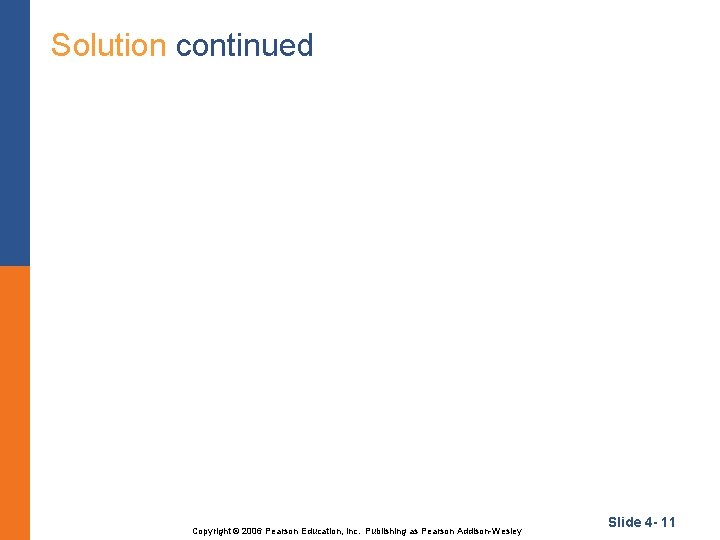 Solution continued

Copyright © 2006 Pearson Education, Inc. Publishing as Pearson Addison-Wesley

Slide 4- 11